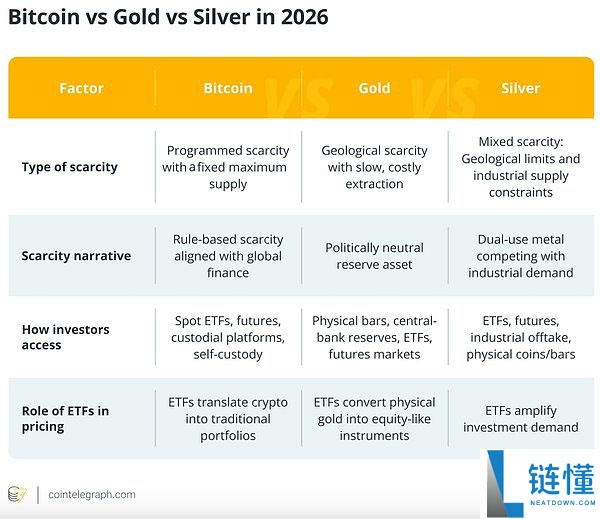 Bitcoin vs Gold vs Silver in 2026

| Factor | Bitcoin | Gold | Silver |
|---|---|---|---|
| Type of scarcity | Programmed scarcity with a fixed maximum supply | Geological scarcity with slow, costly extraction | Mixed scarcity: Geological limits and industrial supply constraints |
| Scarcity narrative | Rule-based scarcity aligned with global finance | Politically neutral reserve asset | Dual-use metal competing with industrial demand |
| How investors access | Spot ETFs, futures, custodial platforms, self-custody | Physical bars, central-bank reserves, ETFs, futures markets | ETFs, futures, industrial offtake, physical coins/bars |
| Role of ETFs in pricing | ETFs translate crypto into traditional portfolios | ETFs convert physical gold into equity-like instruments | ETFs amplify investment demand |

cointelegraph.com

链懂
NEATDOWN.COM